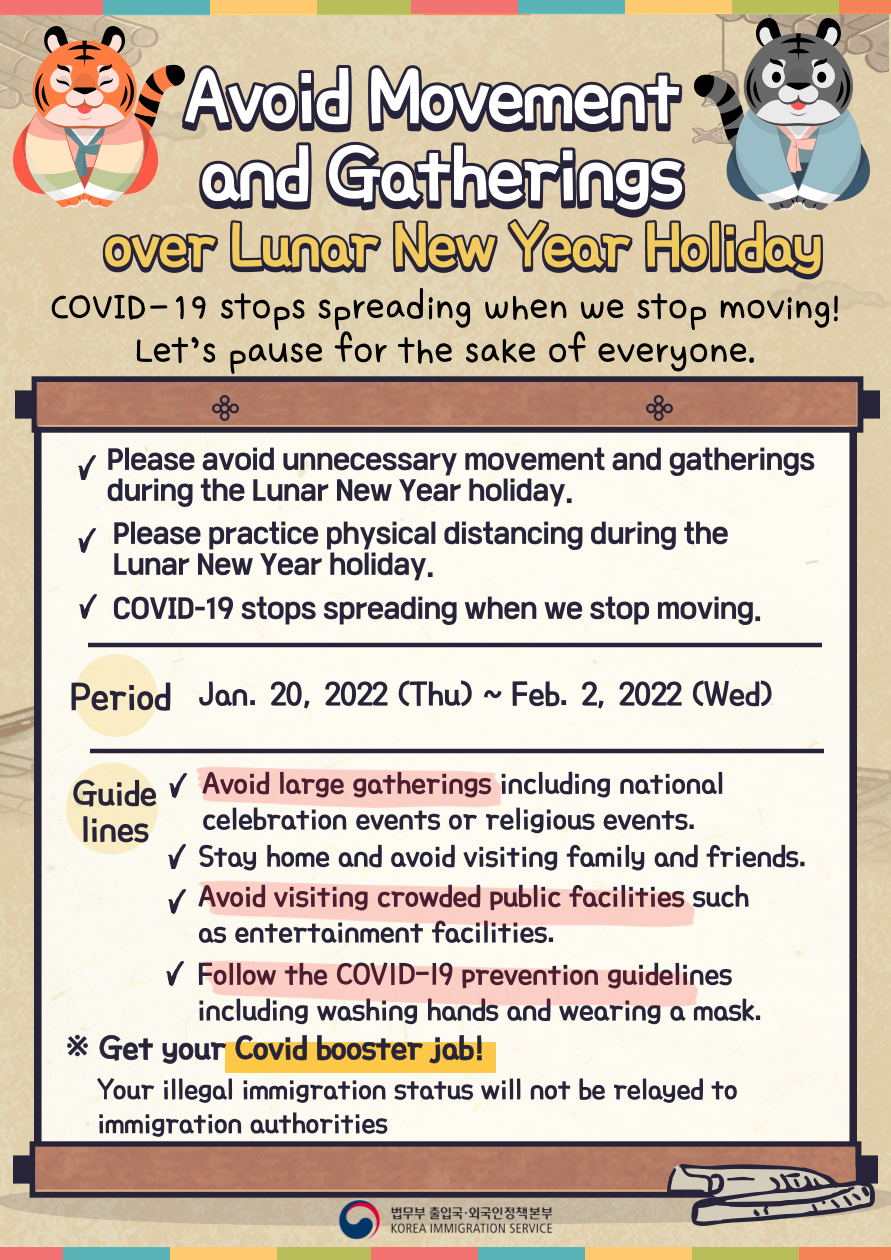 Avoid Movement and Gatherings over Lunar New Year Holiday

COVID-19 stops spreading when we stop moving! Let's pause for the sake of everyone.

✓ Please avoid unnecessary movement and gatherings during the Lunar New Year holiday.

✓ Please practice physical distancing during the Lunar New Year holiday.

✓ COVID-19 stops spreading when we stop moving.

Period Jan. 20, 2022 (Thu) ~ Feb. 2, 2022 (Wed)

Guide lines ✓ Avoid large gatherings including national celebration events or religious events.

✓ Stay home and avoid visiting family and friends.

✓ Avoid visiting crowded public facilities such as entertainment facilities.

✓ Follow the COVID-19 prevention guidelines including washing hands and wearing a mask.

※ Get your Covid booster jab!

Your illegal immigration status will not be relayed to immigration authorities

법무부 출입국·외국인정책본부
KOREA IMMIGRATION SERVICE